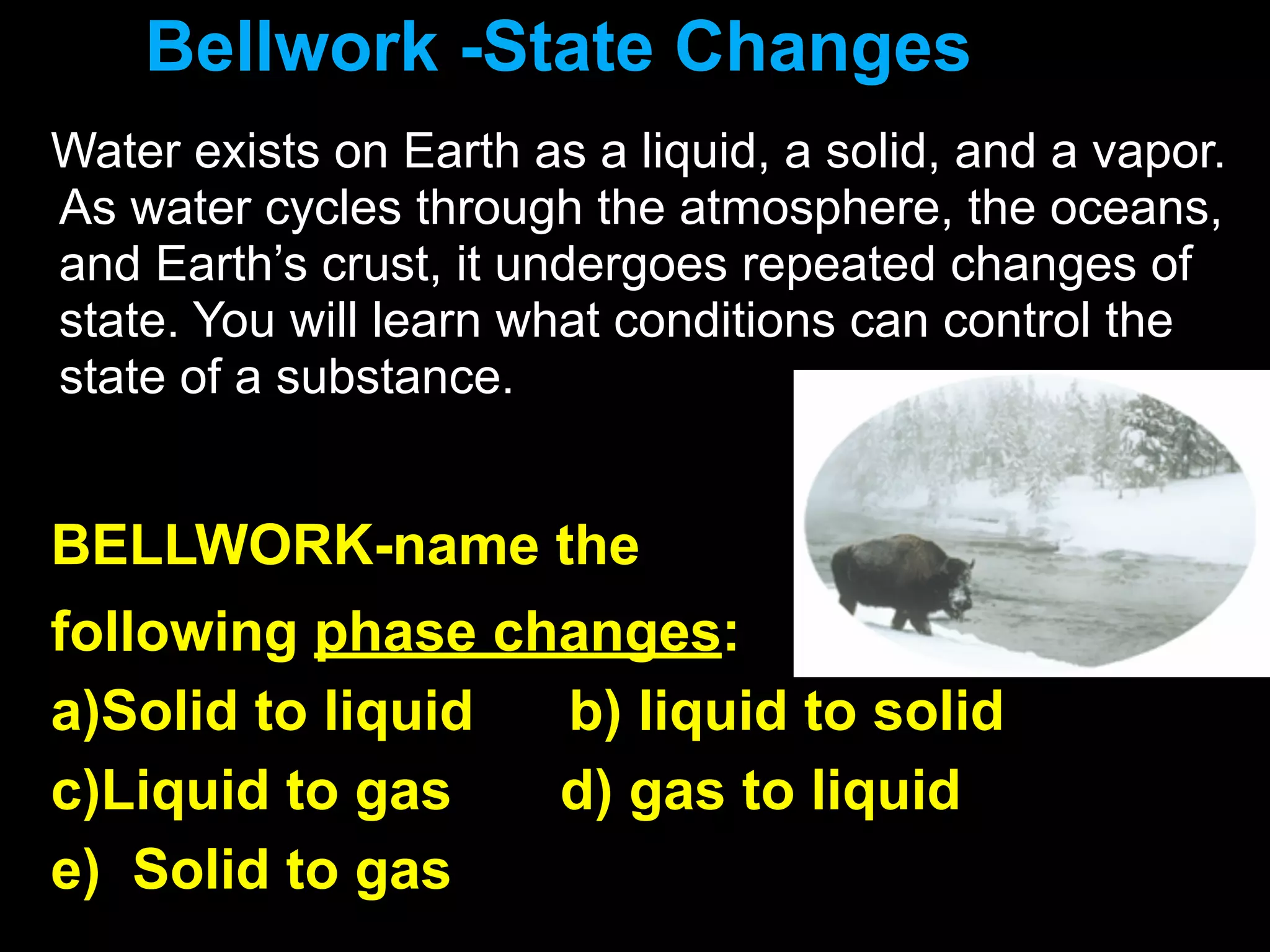 Bellwork -State Changes

Water exists on Earth as a liquid, a solid, and a vapor. As water cycles through the atmosphere, the oceans, and Earth’s crust, it undergoes repeated changes of state. You will learn what conditions can control the state of a substance.

BELLWORK-name the following phase changes:

a)Solid to liquid b) liquid to solid

c)Liquid to gas d) gas to liquid

e) Solid to gas